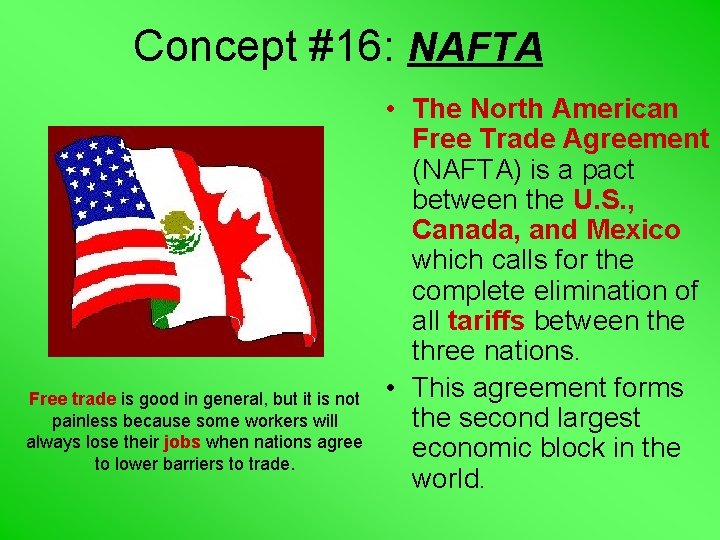 Concept #16: NAFTA

Free trade is good in general, but it is not painless because some workers will always lose their jobs when nations agree to lower barriers to trade.

• The North American Free Trade Agreement (NAFTA) is a pact between the U.S., Canada, and Mexico which calls for the complete elimination of all tariffs between the three nations.
• This agreement forms the second largest economic block in the world.